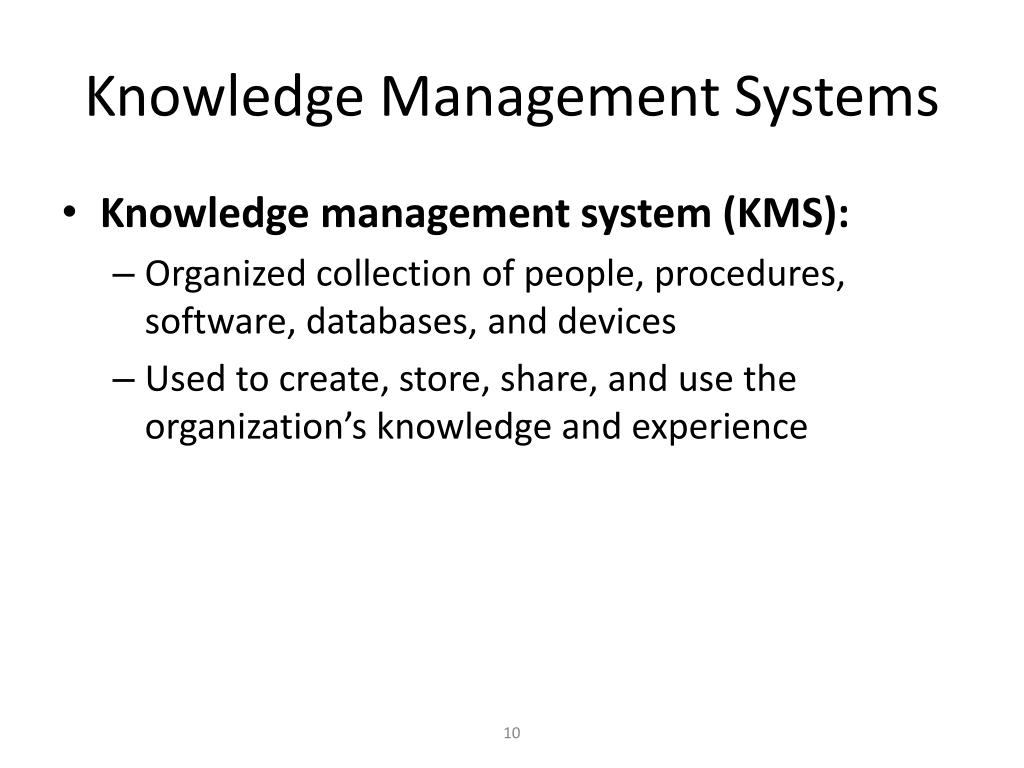 Knowledge Management Systems

• Knowledge management system (KMS):

– Organized collection of people, procedures, software, databases, and devices

– Used to create, store, share, and use the organization’s knowledge and experience

10